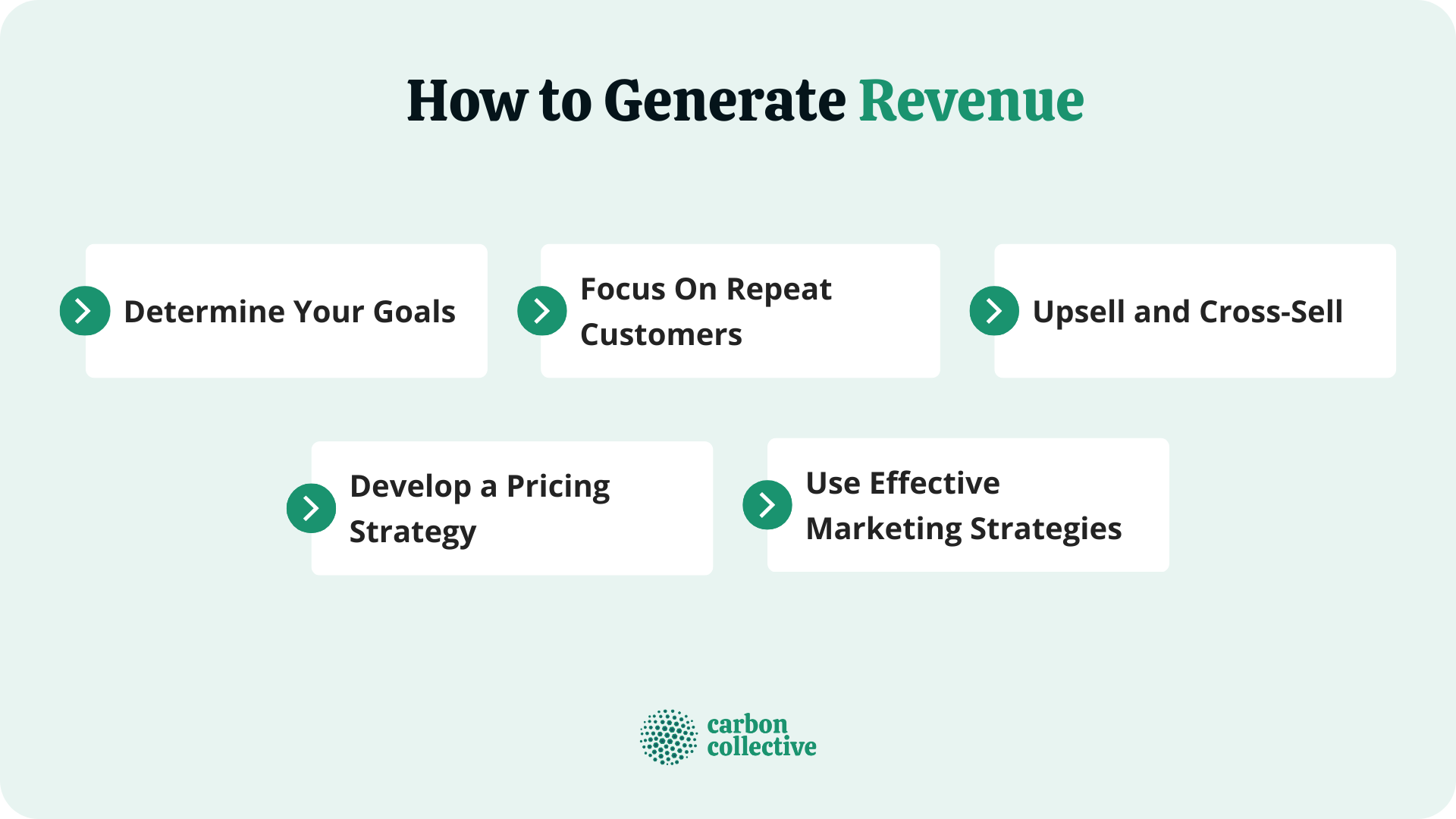 How to Generate Revenue

Determine Your Goals

Focus On Repeat Customers

Upsell and Cross-Sell

Develop a Pricing Strategy

Use Effective Marketing Strategies

carbon collective